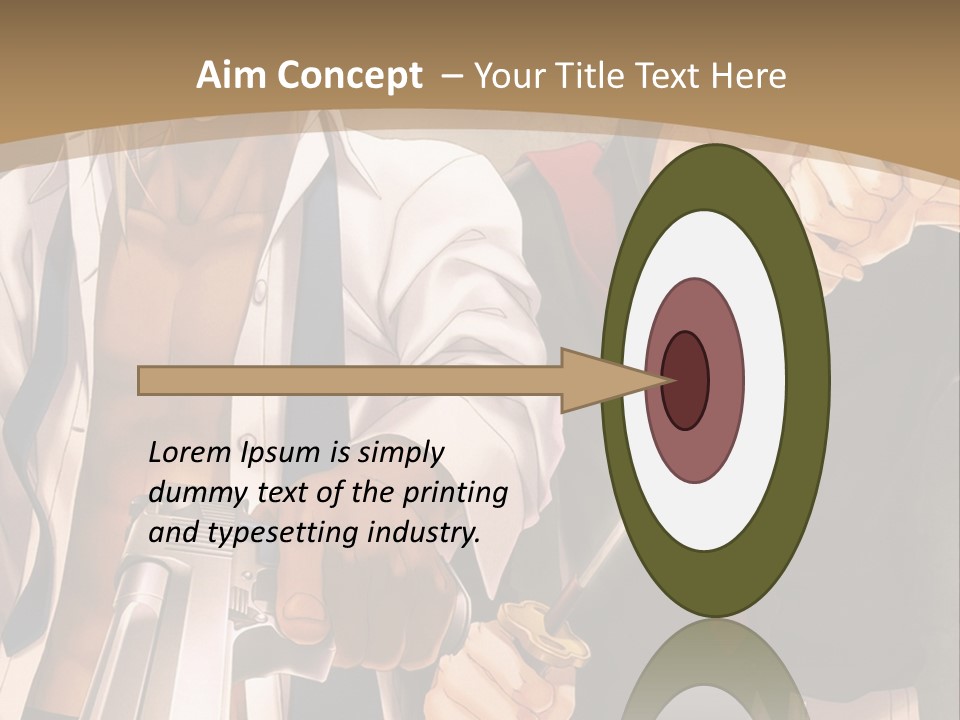 Aim Concept – Your Title Text Here

Lorem Ipsum is simply dummy text of the printing and typesetting industry.